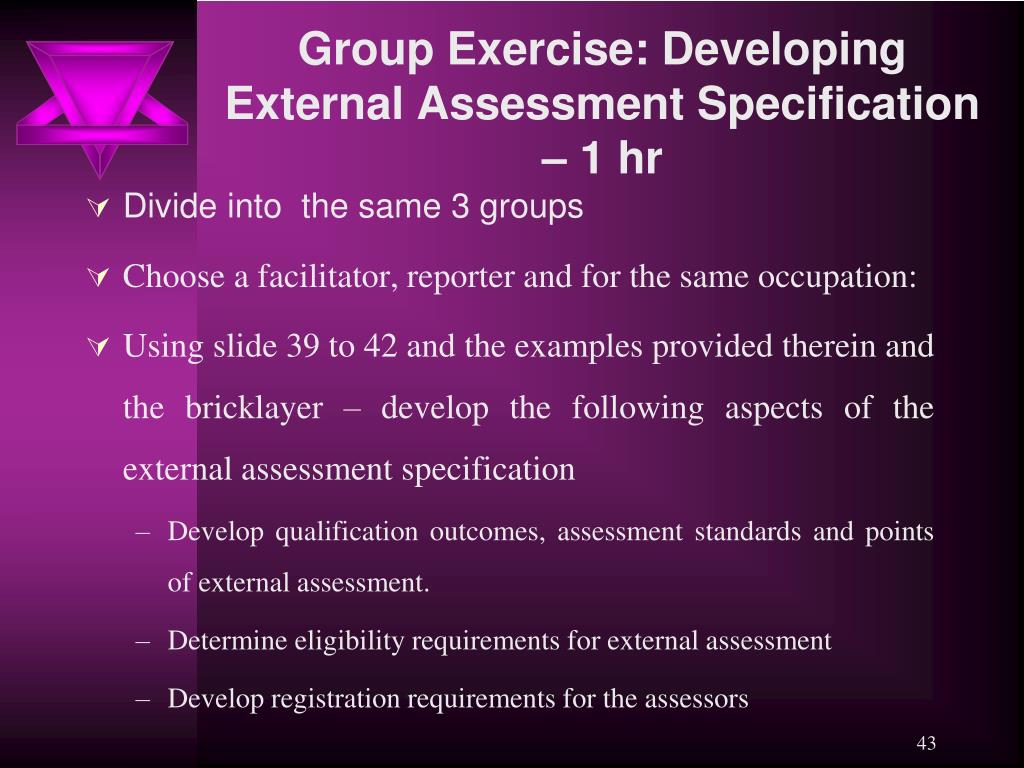 Group Exercise: Developing External Assessment Specification – 1 hr

Divide into the same 3 groups

Choose a facilitator, reporter and for the same occupation:

Using slide 39 to 42 and the examples provided therein and the bricklayer – develop the following aspects of the external assessment specification

– Develop qualification outcomes, assessment standards and points of external assessment.

– Determine eligibility requirements for external assessment

– Develop registration requirements for the assessors

43